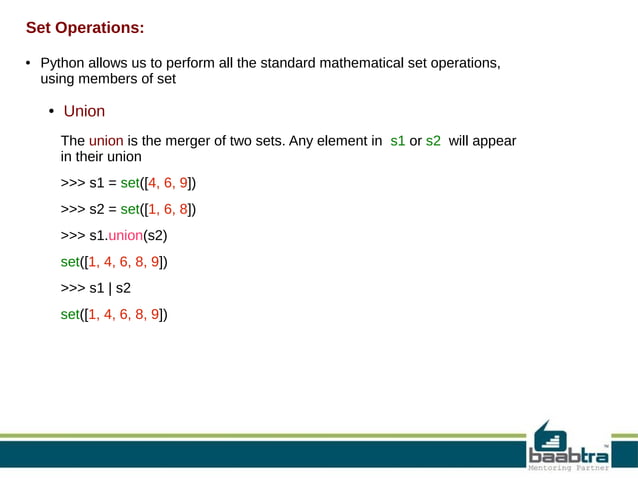 Set Operations:

• Python allows us to perform all the standard mathematical set operations, using members of set

• Union

The union is the merger of two sets. Any element in s1 or s2 will appear in their union

>>> s1 = set([4, 6, 9])

>>> s2 = set([1, 6, 8])

>>> s1.union(s2)

set([1, 4, 6, 8, 9])

>>> s1 | s2

set([1, 4, 6, 8, 9])

baabtra™
Mentoring Partner